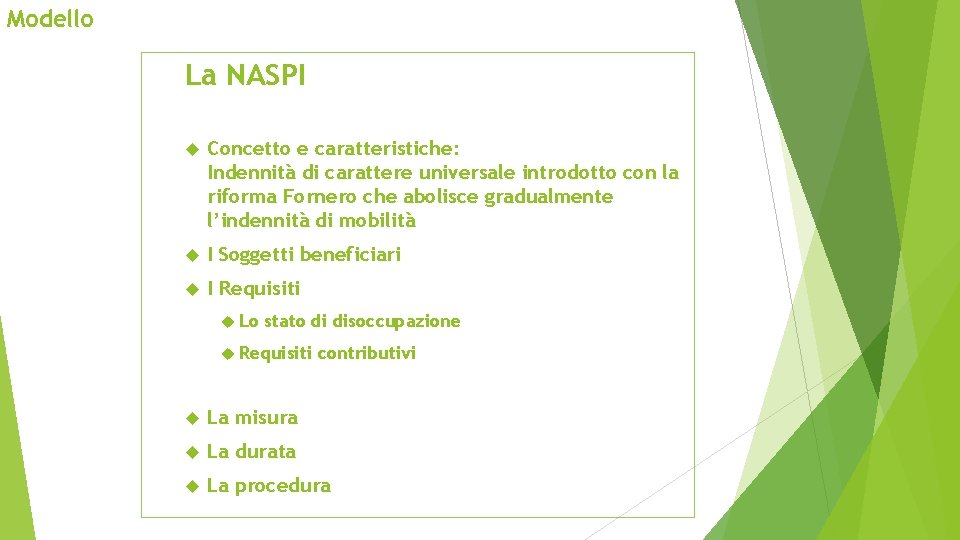 Modello

La NASPI

Concetto e caratteristiche:
Indennità di carattere universale introdotto con la riforma Fornero che abolisce gradualmente l'indennità di mobilità

I Soggetti beneficiari

I Requisiti

Lo stato di disoccupazione

Requisiti contributivi

La misura

La durata

La procedura